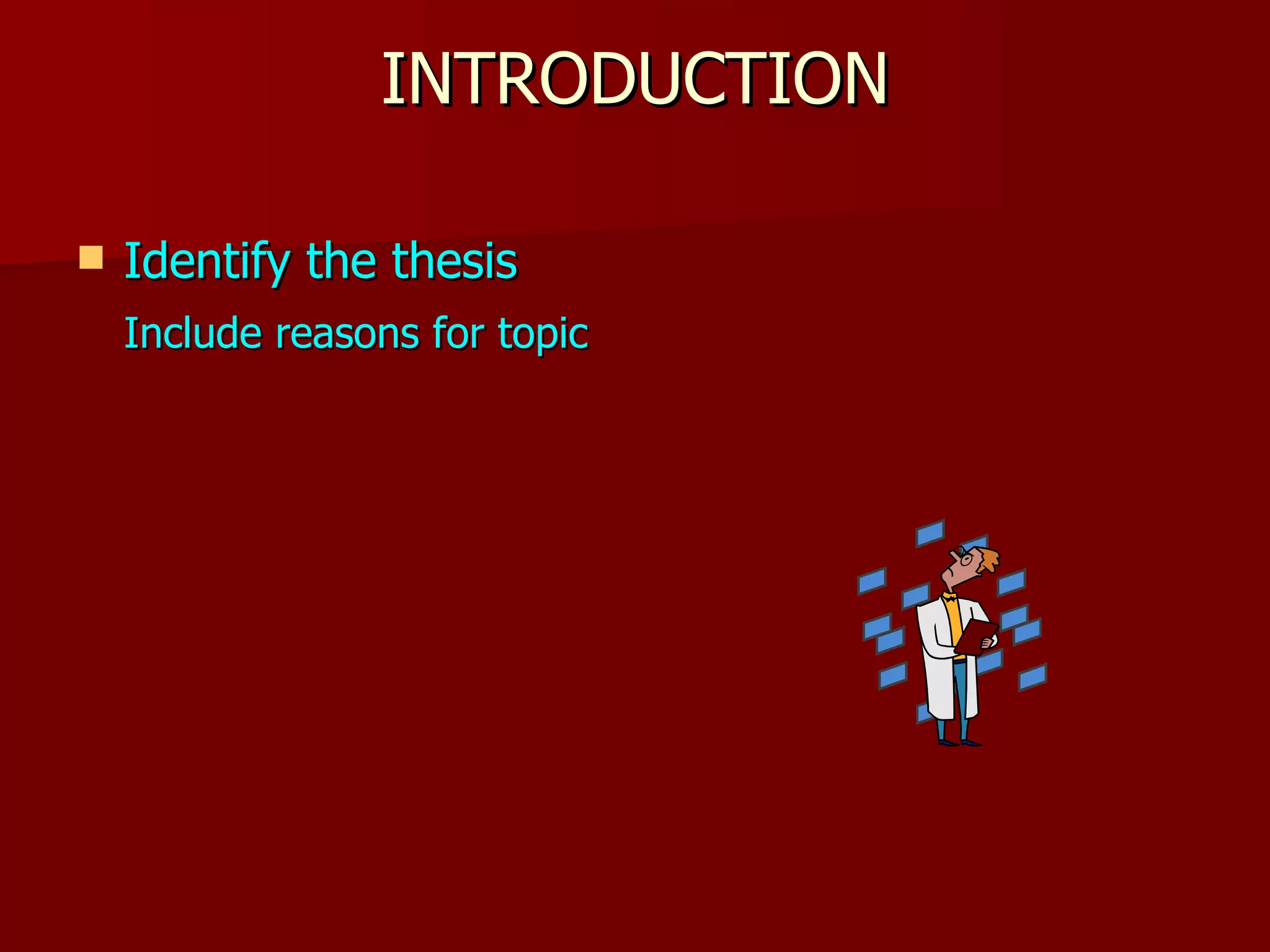 INTRODUCTION

Identify the thesis

Include reasons for topic